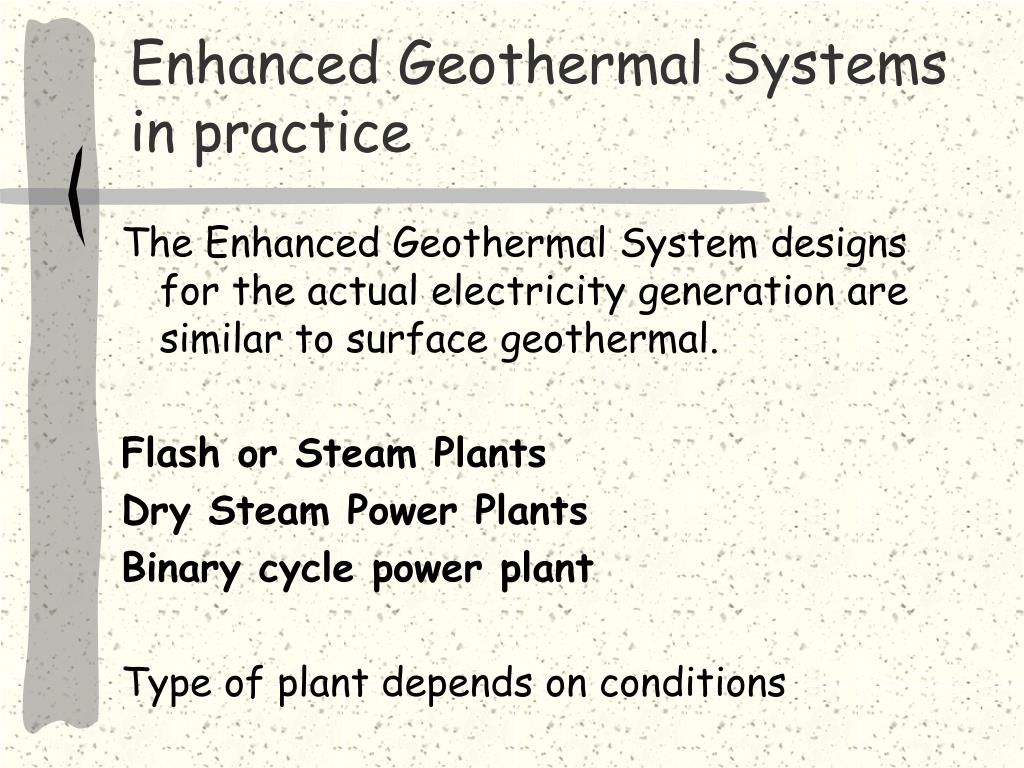 Enhanced Geothermal Systems in practice

The Enhanced Geothermal System designs for the actual electricity generation are similar to surface geothermal.

Flash or Steam Plants
Dry Steam Power Plants
Binary cycle power plant

Type of plant depends on conditions